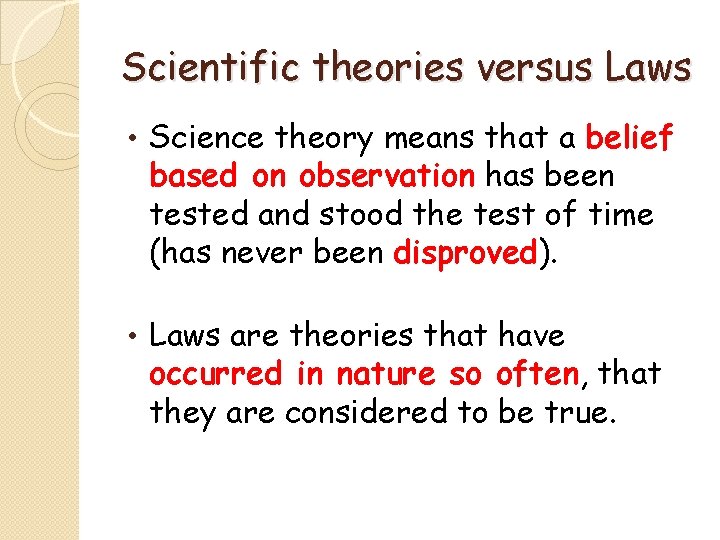 Scientific theories versus Laws

• Science theory means that a belief based on observation has been tested and stood the test of time (has never been disproved).

• Laws are theories that have occurred in nature so often, that they are considered to be true.